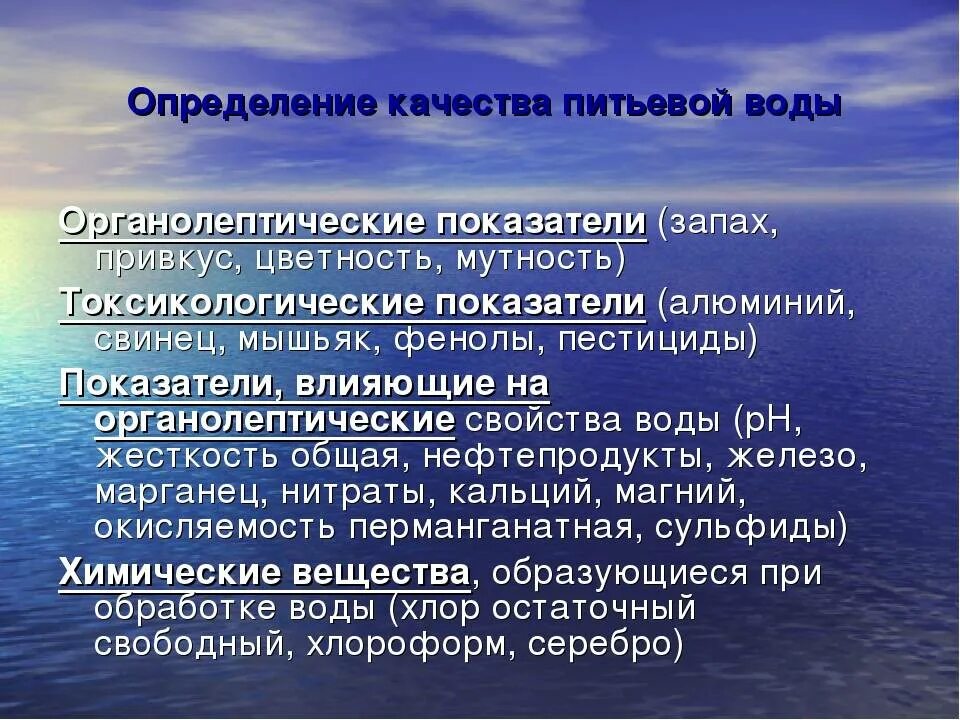 Определение качества питьевой воды

Органолептические показатели (запах, привкус, цветность, мутность)

Токсикологические показатели (алюминий, свинец, мышьяк, фенолы, пестициды)

Показатели, влияющие на органолептические свойства воды (pH, жесткость общая, нефтепродукты, железо, марганец, нитраты, кальций, магний, окисляемость перманганатная, сульфиды)

Химические вещества, образующиеся при обработке воды (хлор остаточный свободный, хлороформ, серебро)